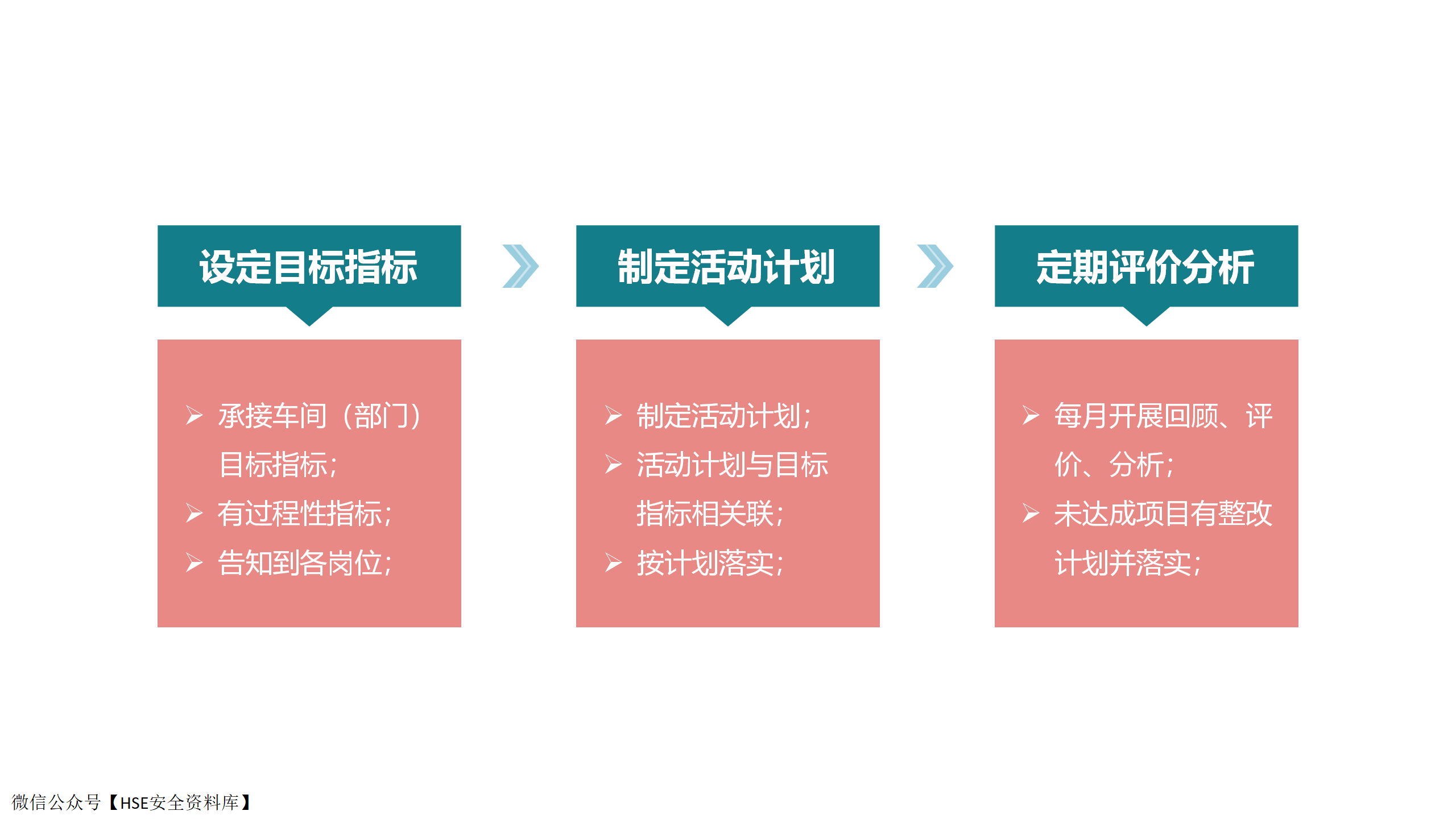 设定目标指标

➢ 承接车间（部门）目标指标；
➢ 有过程性指标；
➢ 告知到各岗位；

制定活动计划

➢ 制定活动计划；
➢ 活动计划与目标指标相关联；
➢ 按计划落实；

定期评价分析

➢ 每月开展回顾、评价、分析；
➢ 未达成项目有整改计划并落实；

微信公众号【HSE安全资料库】